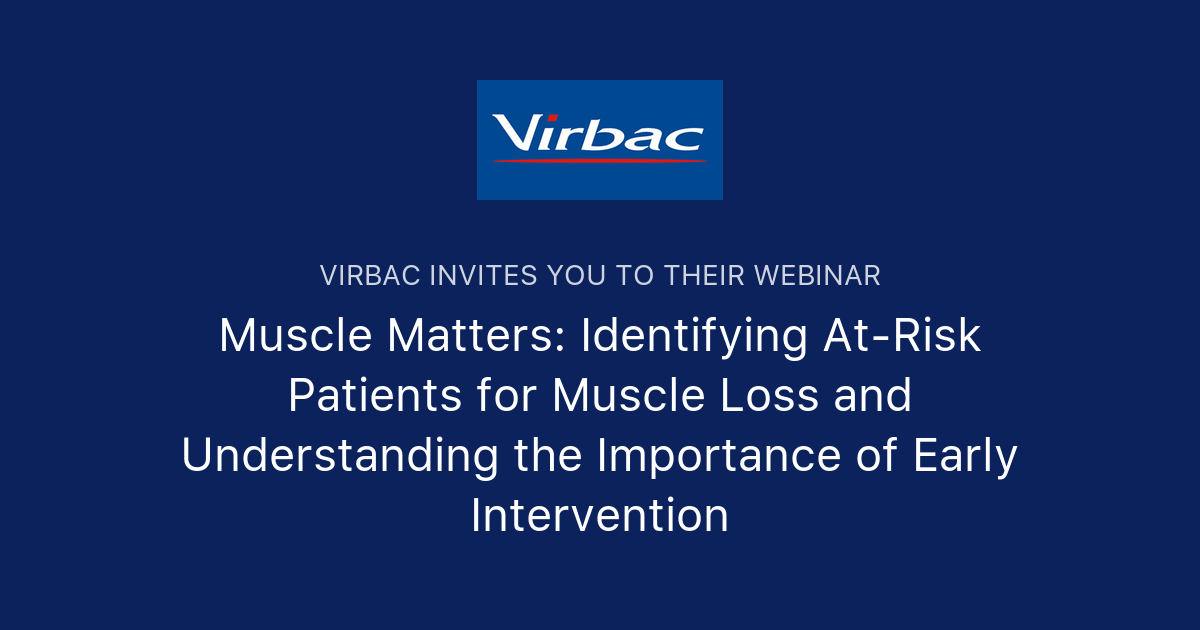 Virbac

VIRBAC INVITES YOU TO THEIR WEBINAR

Muscle Matters: Identifying At-Risk Patients for Muscle Loss and Understanding the Importance of Early Intervention